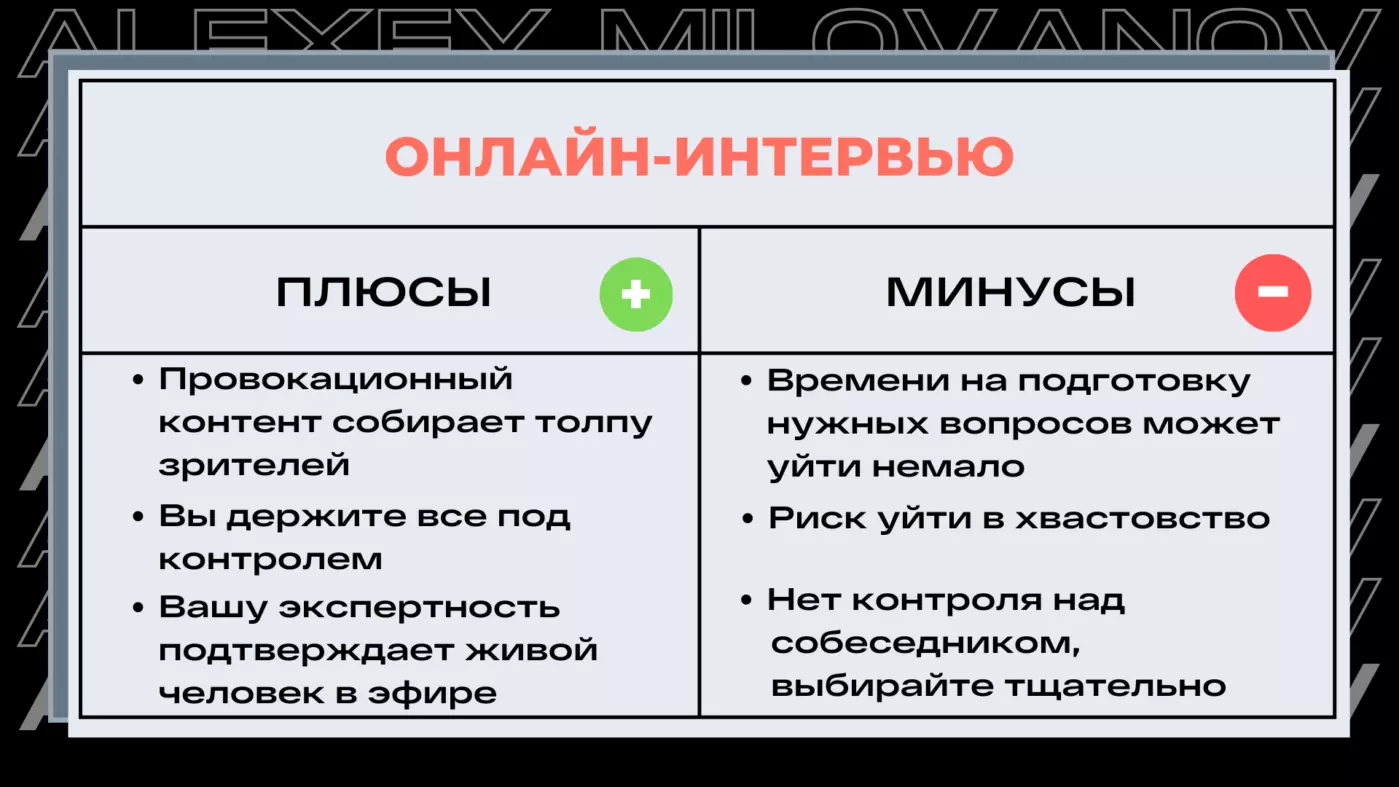 ALEXEY MILOVANOV

ОНЛАЙН-ИНТЕРВЬЮ

| ПЛЮСЫ + | МИНУСЫ − |
|---|---|
| • Провокационный контент собирает толпу зрителей<br>• Вы держите все под контролем<br>• Вашу экспертность подтверждает живой человек в эфире | • Времени на подготовку нужных вопросов может уйти немало<br>• Риск уйти в хвастовство<br>• Нет контроля над собеседником, выбирайте тщательно |